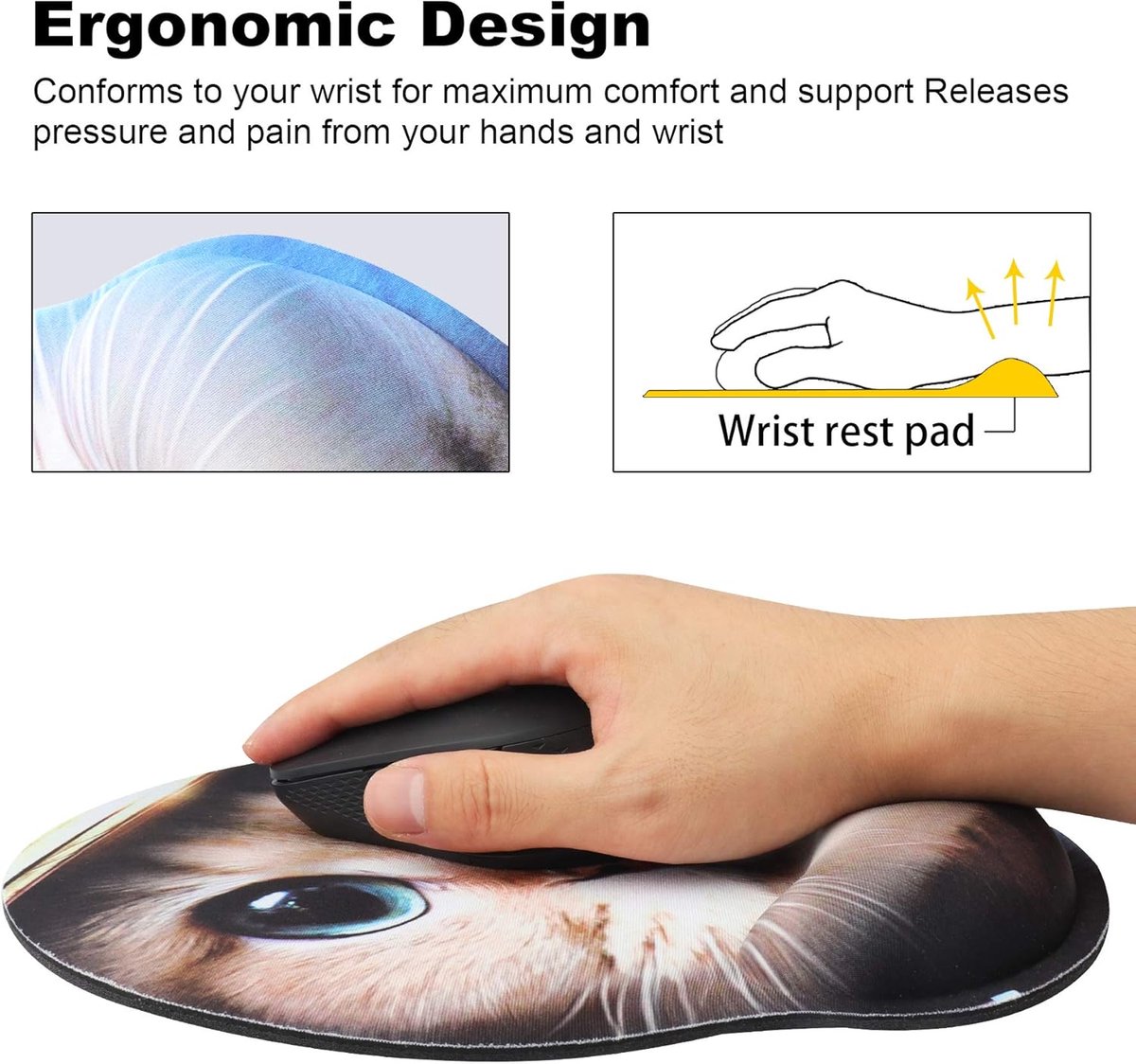 Ergonomic Design

Conforms to your wrist for maximum comfort and support Releases pressure and pain from your hands and wrist

Wrist rest pad